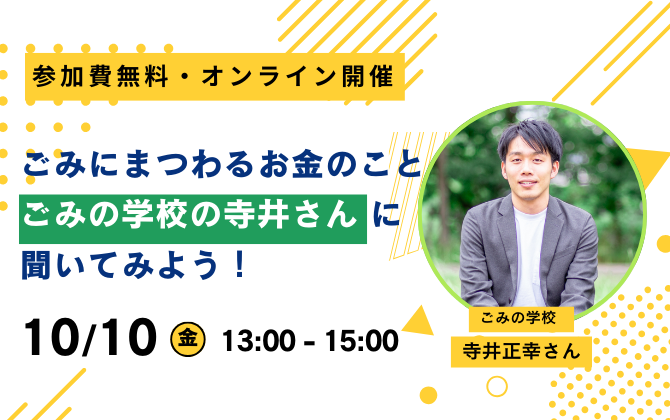 参加費無料・オンライン開催

ごみにまつわるお金のこと
ごみの学校の寺井さん に
聞いてみよう！

10/10 金 13:00 - 15:00

ごみの学校
寺井正幸さん